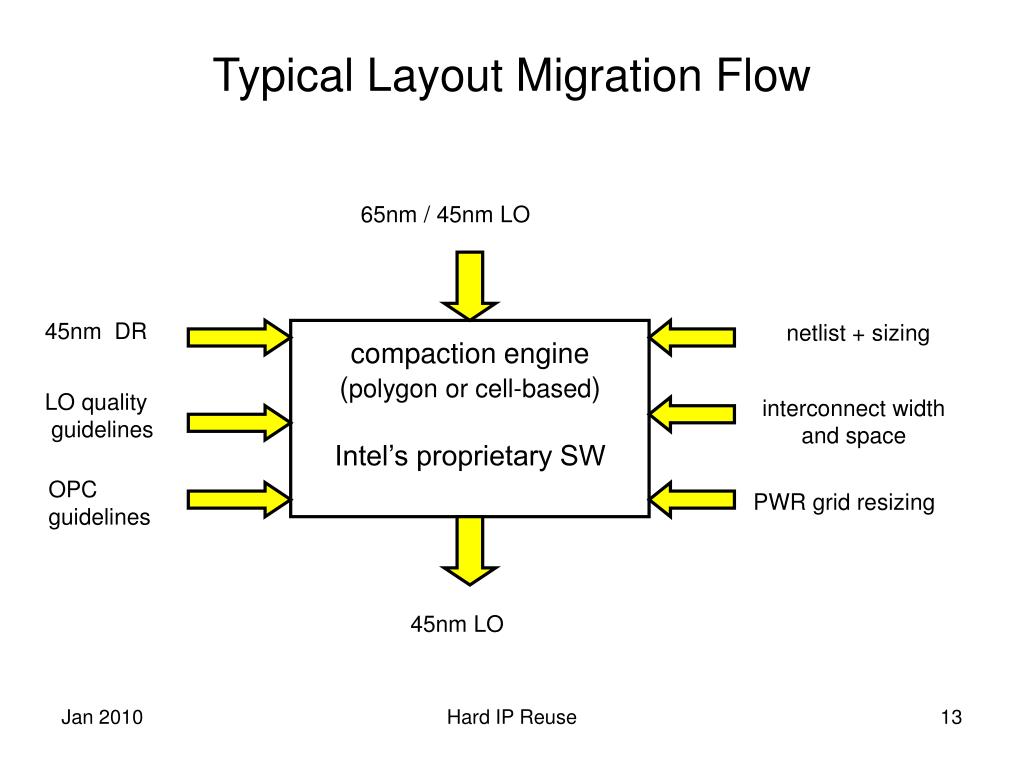 Typical Layout Migration Flow

65nm / 45nm LO

45nm DR

LO quality guidelines

OPC guidelines

compaction engine (polygon or cell-based)

Intel's proprietary SW

netlist + sizing

interconnect width and space

PWR grid resizing

45nm LO

Jan 2010

Hard IP Reuse

13